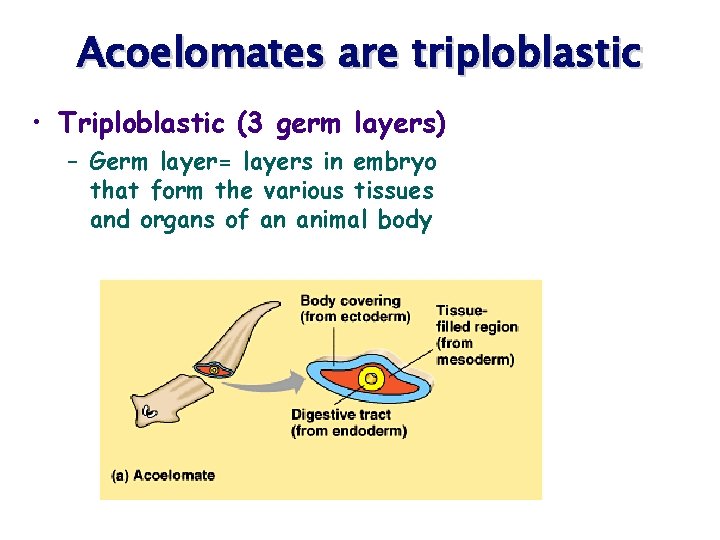 Acoelomates are triploblastic

• Triploblastic (3 germ layers)
– Germ layer= layers in embryo that form the various tissues and organs of an animal body

Body covering (from ectoderm)

Tissue-filled region (from mesoderm)

Digestive tract (from endoderm)

(a) Acoelomate